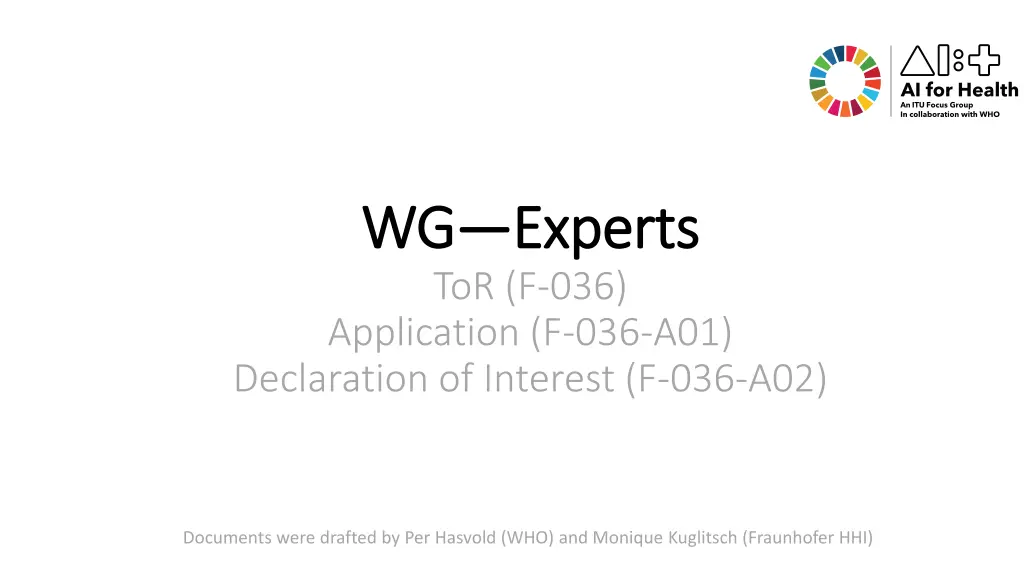 AI for Health
An ITU Focus Group
In collaboration with WHO

WG—Experts

ToR (F-036)
Application (F-036-A01)
Declaration of Interest (F-036-A02)

Documents were drafted by Per Hasvold (WHO) and Monique Kuglitsch (Fraunhofer HHI)